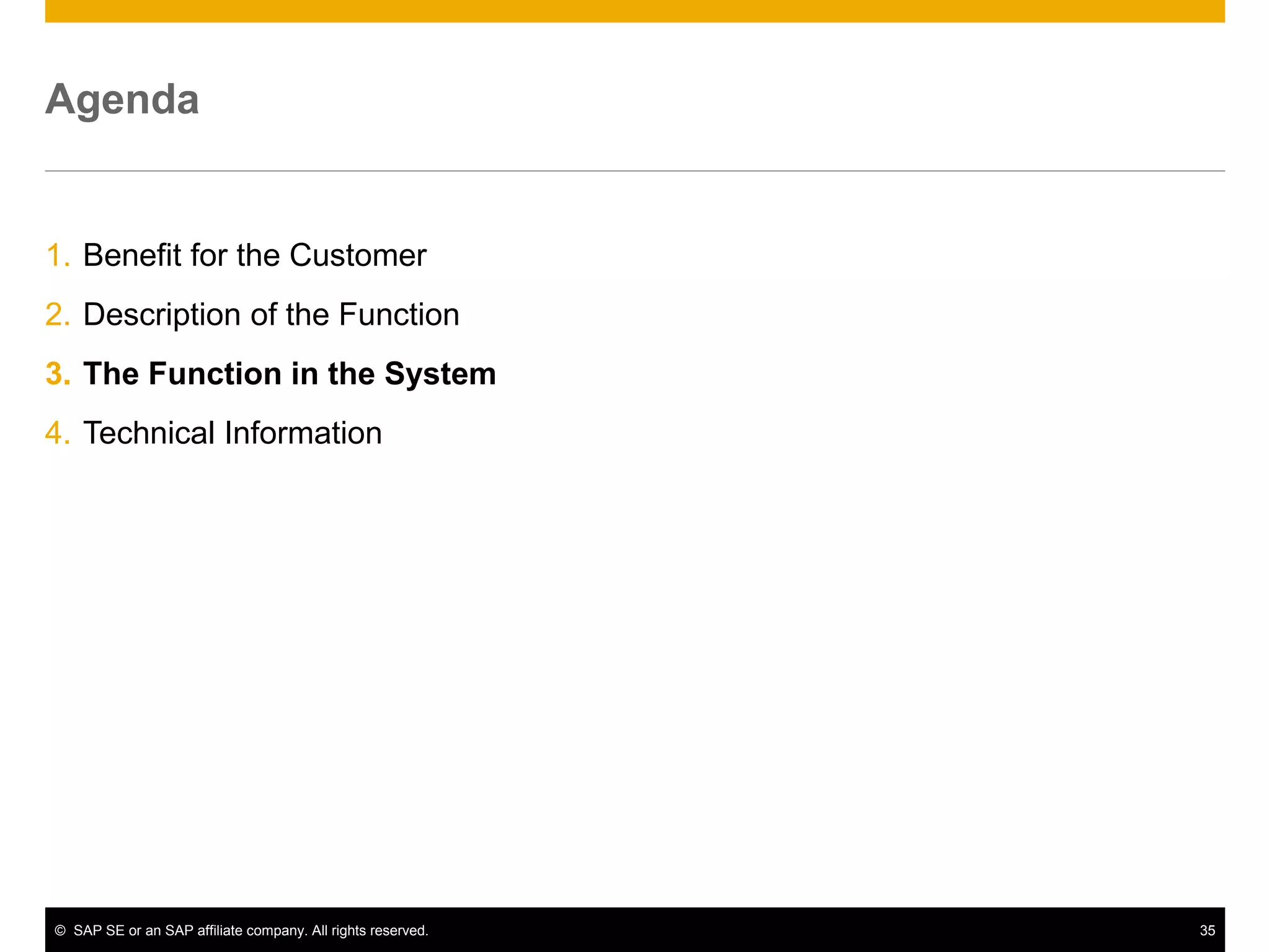 Agenda

1. Benefit for the Customer

2. Description of the Function

3. The Function in the System

4. Technical Information

© SAP SE or an SAP affiliate company. All rights reserved. 35